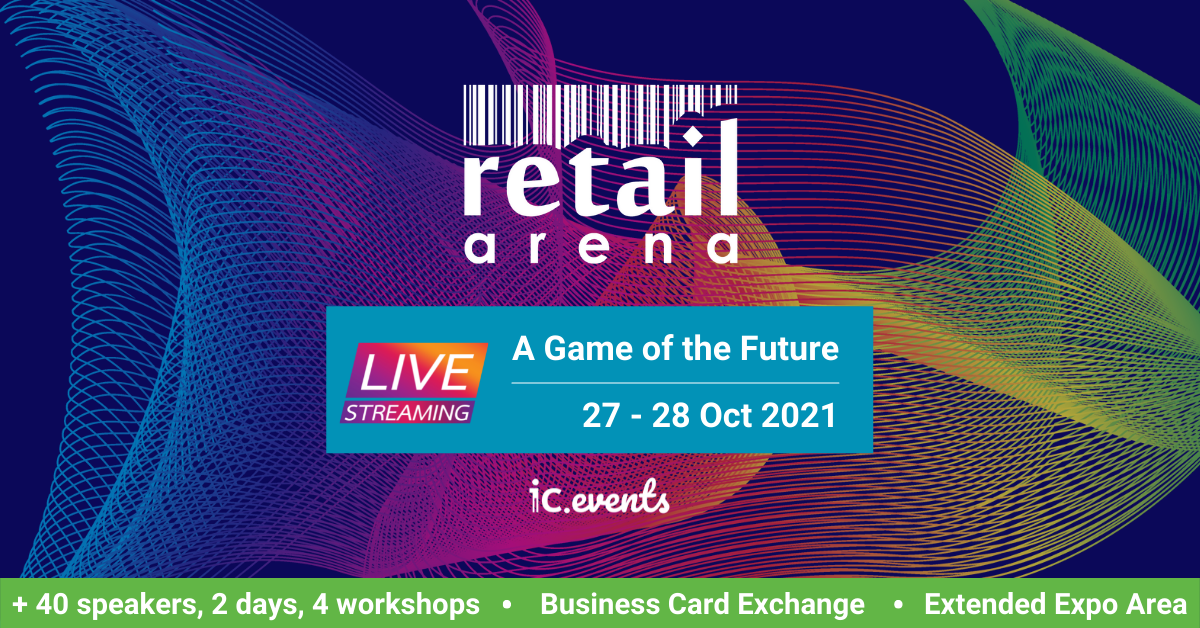 retail
arena

LIVE
STREAMING

A Game of the Future

27 - 28 Oct 2021

iC.events

+ 40 speakers, 2 days, 4 workshops • Business Card Exchange • Extended Expo Area